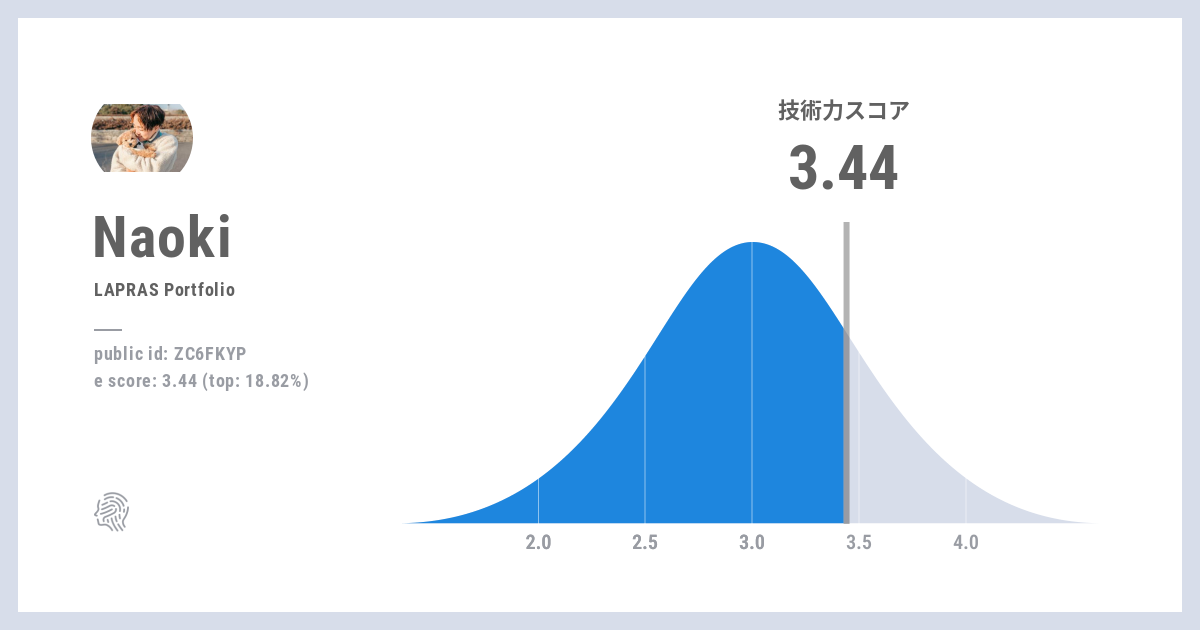 Naoki

LAPRAS Portfolio

public id: ZC6FKYP
e score: 3.44 (top: 18.82%)

技術力スコア

3.44

2.0
2.5
3.0
3.5
4.0